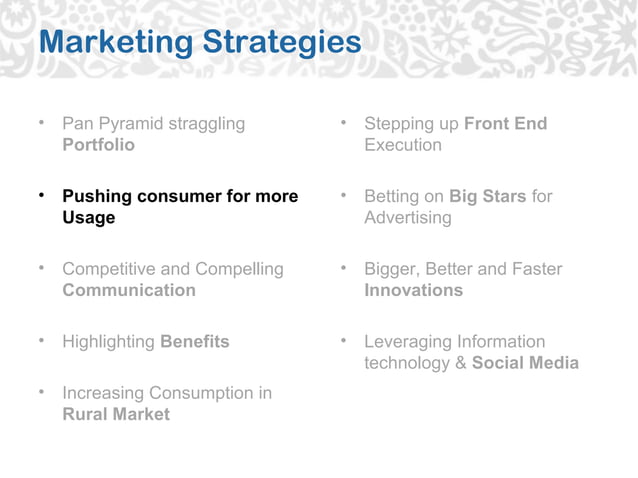 Marketing Strategies

• Pan Pyramid straggling Portfolio

• Pushing consumer for more Usage

• Competitive and Compelling Communication

• Highlighting Benefits

• Increasing Consumption in Rural Market

• Stepping up Front End Execution

• Betting on Big Stars for Advertising

• Bigger, Better and Faster Innovations

• Leveraging Information technology & Social Media